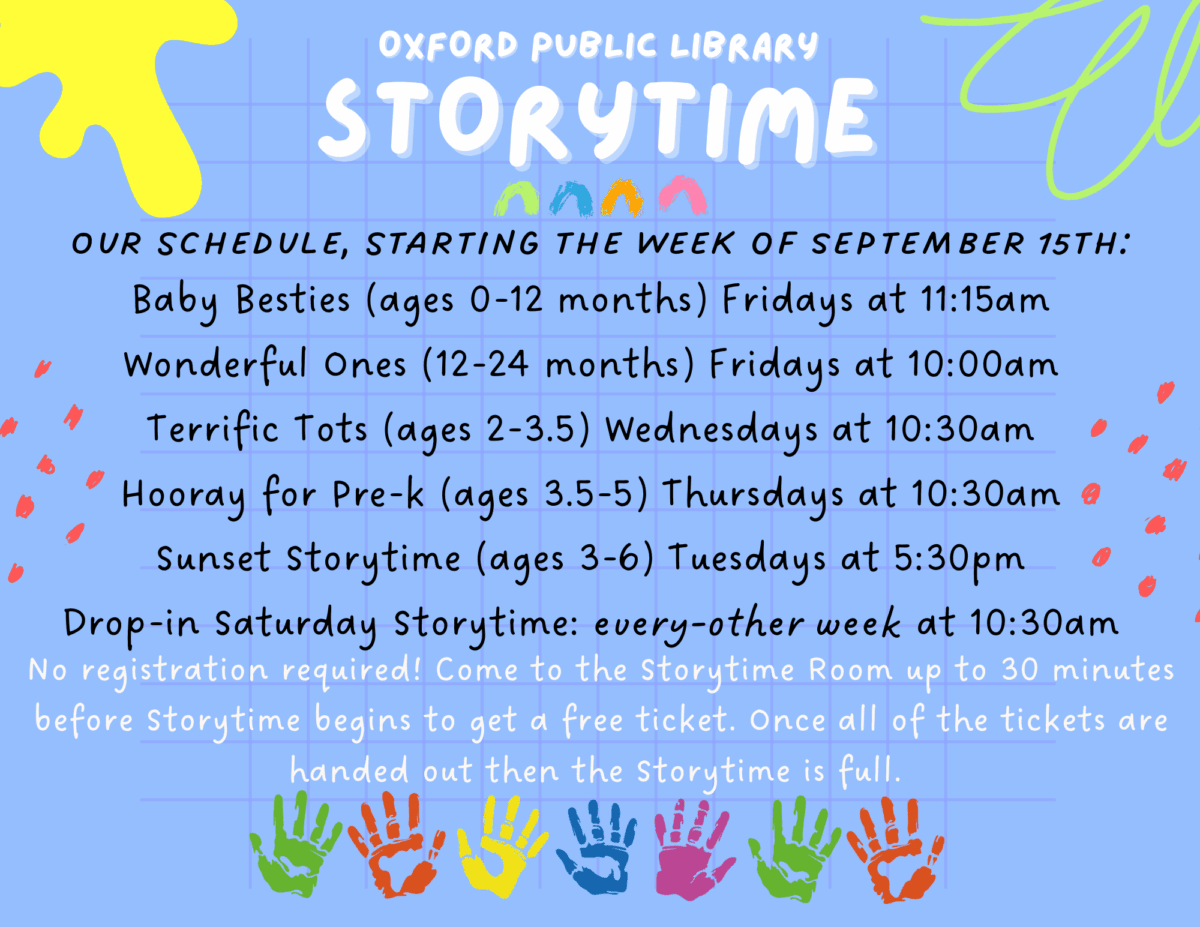 OXFORD PUBLIC LIBRARY
STORYTIME

OUR SCHEDULE, STARTING THE WEEK OF SEPTEMBER 15TH:

Baby Besties (ages 0-12 months) Fridays at 11:15am

Wonderful Ones (12-24 months) Fridays at 10:00am

Terrific Tots (ages 2-3.5) Wednesdays at 10:30am

Hooray for Pre-k (ages 3.5-5) Thursdays at 10:30am

Sunset Storytime (ages 3-6) Tuesdays at 5:30pm

Drop-in Saturday Storytime: every-other week at 10:30am

No registration required! Come to the Storytime Room up to 30 minutes before Storytime begins to get a free ticket. Once all of the tickets are handed out then the Storytime is full.